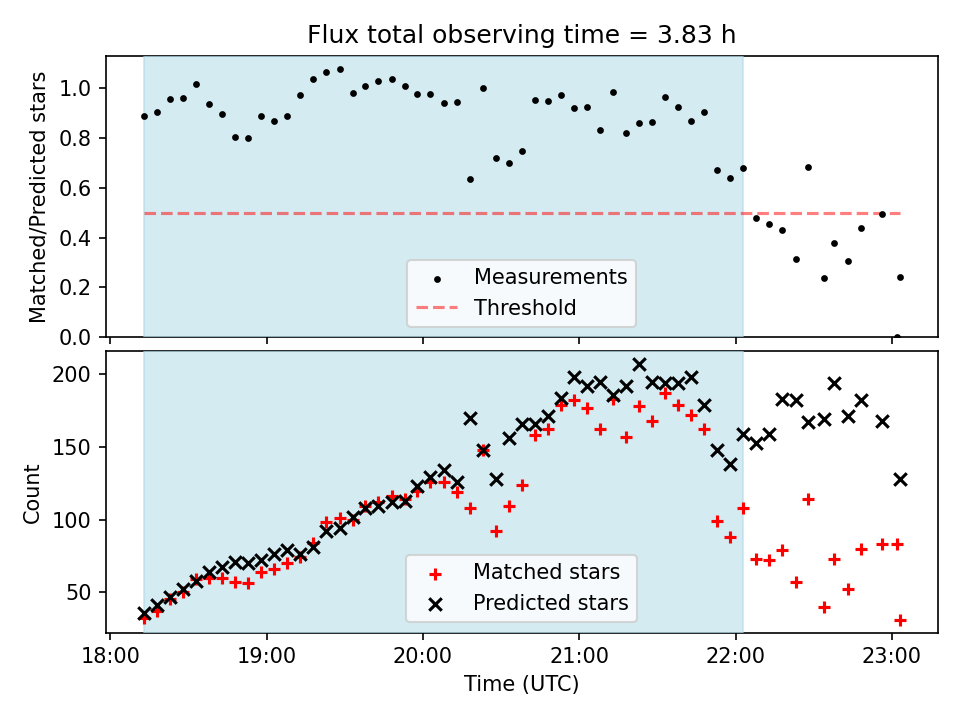 Flux total observing time = 3.83 h

Matched/Predicted stars

1.0
0.8
0.6
0.4
0.2
0.0

Measurements
Threshold

Count

200
150
100
50

Matched stars
Predicted stars

18:00
19:00
20:00
21:00
22:00
23:00

Time (UTC)